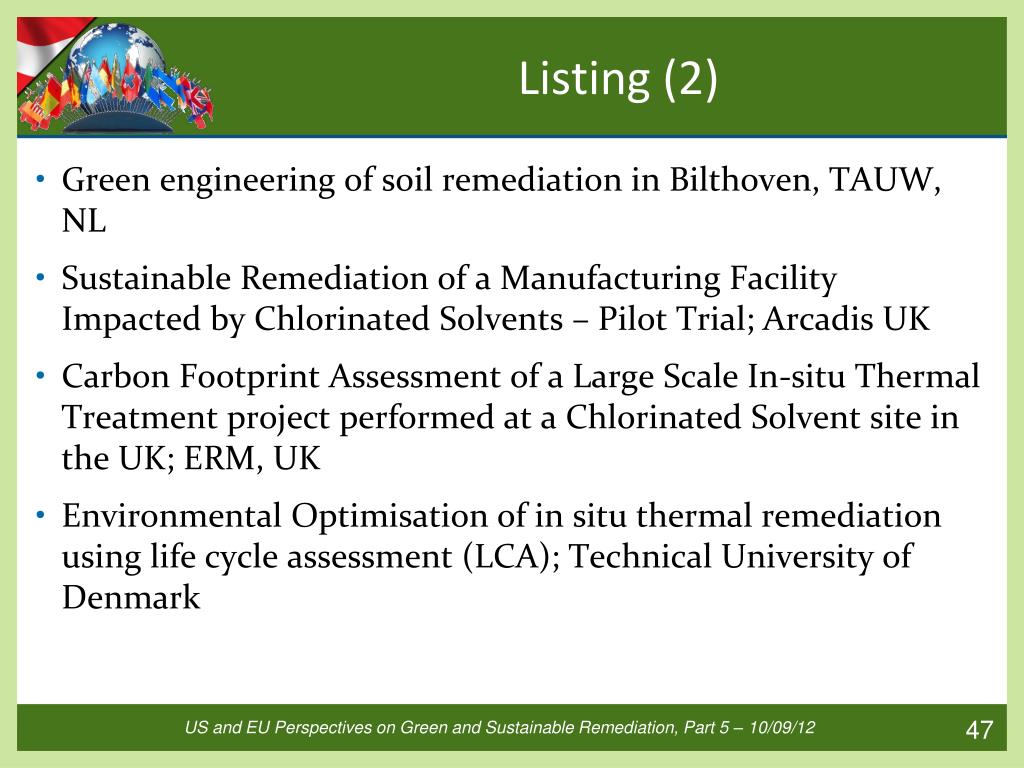 Listing (2)

• Green engineering of soil remediation in Bilthoven, TAUW, NL

• Sustainable Remediation of a Manufacturing Facility Impacted by Chlorinated Solvents – Pilot Trial; Arcadis UK

• Carbon Footprint Assessment of a Large Scale In-situ Thermal Treatment project performed at a Chlorinated Solvent site in the UK; ERM, UK

• Environmental Optimisation of in situ thermal remediation using life cycle assessment (LCA); Technical University of Denmark

US and EU Perspectives on Green and Sustainable Remediation, Part 5 – 10/09/12

47